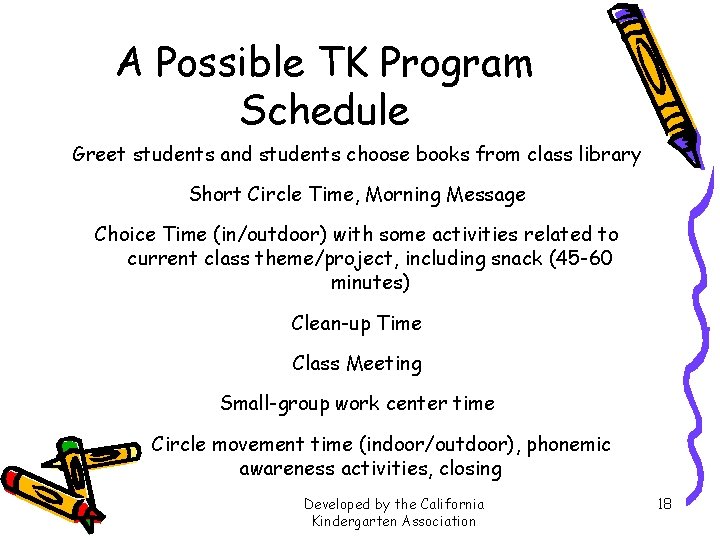 A Possible TK Program Schedule

Greet students and students choose books from class library

Short Circle Time, Morning Message

Choice Time (in/outdoor) with some activities related to current class theme/project, including snack (45-60 minutes)

Clean-up Time

Class Meeting

Small-group work center time

Circle movement time (indoor/outdoor), phonemic awareness activities, closing

Developed by the California Kindergarten Association

18